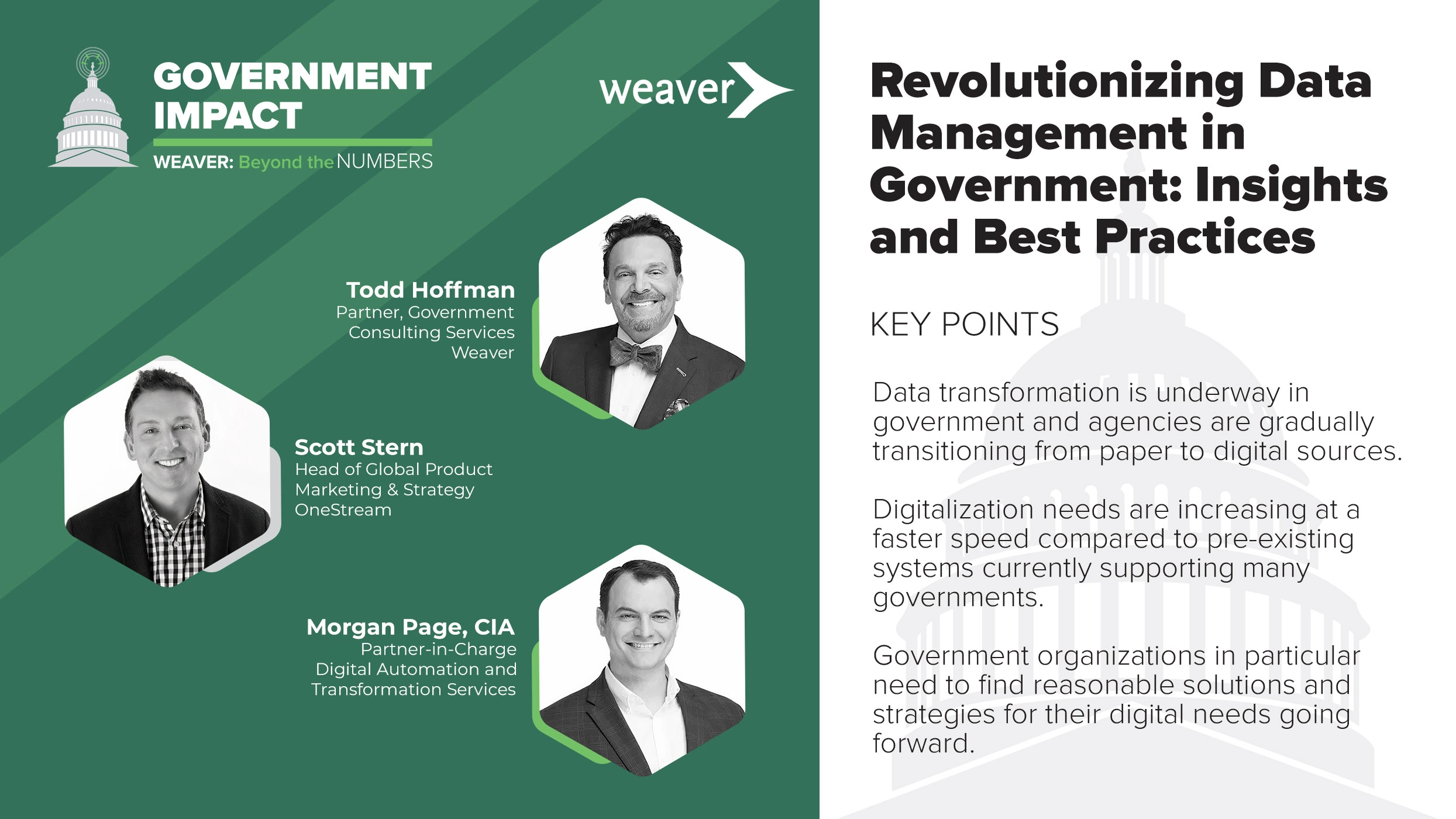 GOVERNMENT IMPACT
WEAVER: Beyond the NUMBERS

weaver

Todd Hoffman
Partner, Government Consulting Services
Weaver

Scott Stern
Head of Global Product Marketing & Strategy
OneStream

Morgan Page, CIA
Partner-in-Charge
Digital Automation and Transformation Services

Revolutionizing Data Management in Government: Insights and Best Practices

KEY POINTS

Data transformation is underway in government and agencies are gradually transitioning from paper to digital sources.

Digitalization needs are increasing at a faster speed compared to pre-existing systems currently supporting many governments.

Government organizations in particular need to find reasonable solutions and strategies for their digital needs going forward.